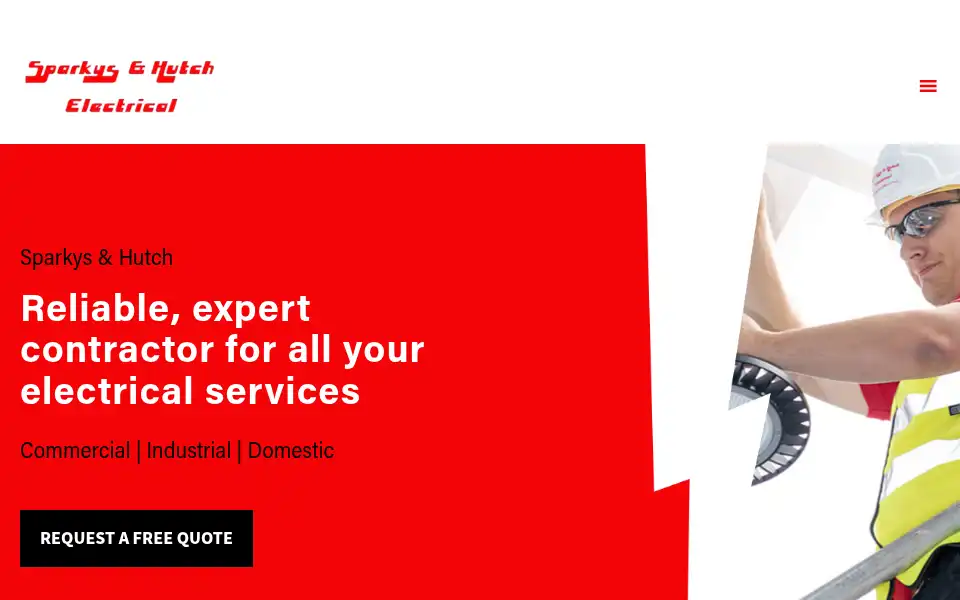 Sparkys & Hutch
Electrical

Sparkys & Hutch

Reliable, expert contractor for all your electrical services

Commercial | Industrial | Domestic

REQUEST A FREE QUOTE